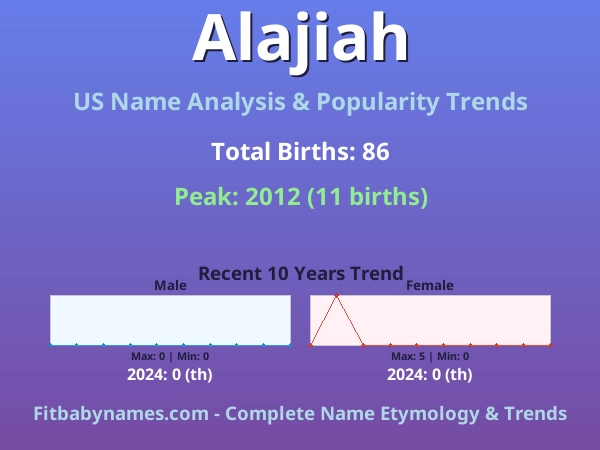 Alajiah

US Name Analysis & Popularity Trends

Total Births: 86

Peak: 2012 (11 births)

Recent 10 Years Trend

Male

Max: 0 | Min: 0

2024: 0 (th)

Female

Max: 5 | Min: 0

2024: 0 (th)

Fitbabynames.com - Complete Name Etymology & Trends